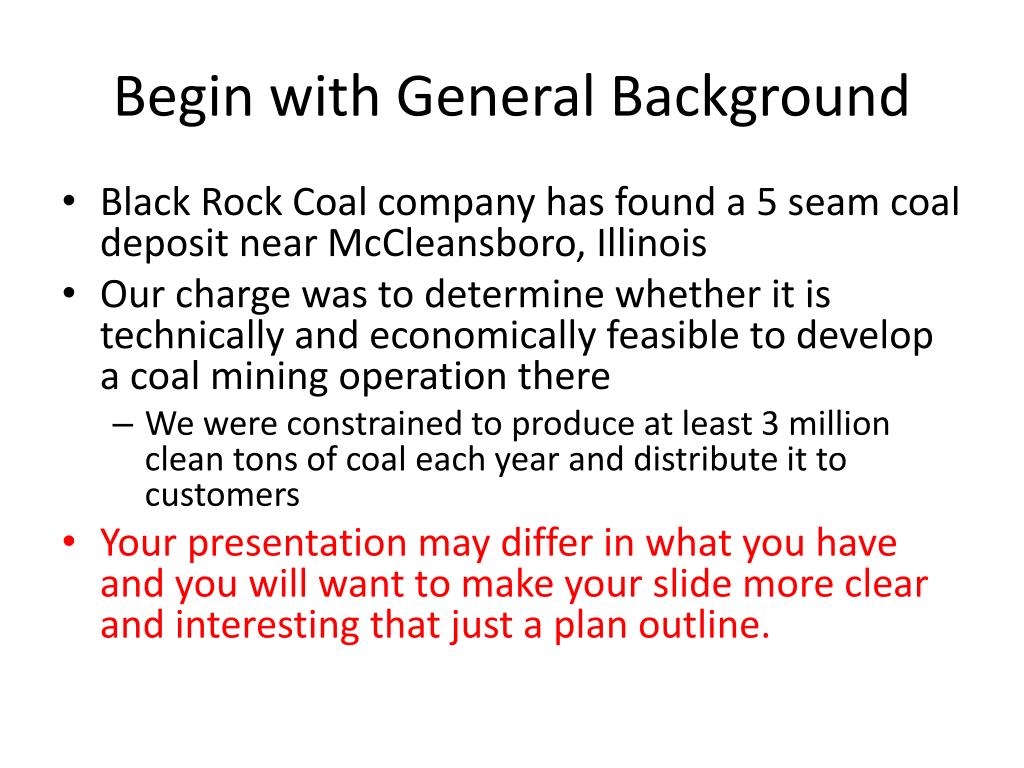 Begin with General Background

• Black Rock Coal company has found a 5 seam coal deposit near McCleansboro, Illinois
• Our charge was to determine whether it is technically and economically feasible to develop a coal mining operation there
– We were constrained to produce at least 3 million clean tons of coal each year and distribute it to customers
• Your presentation may differ in what you have and you will want to make your slide more clear and interesting that just a plan outline.